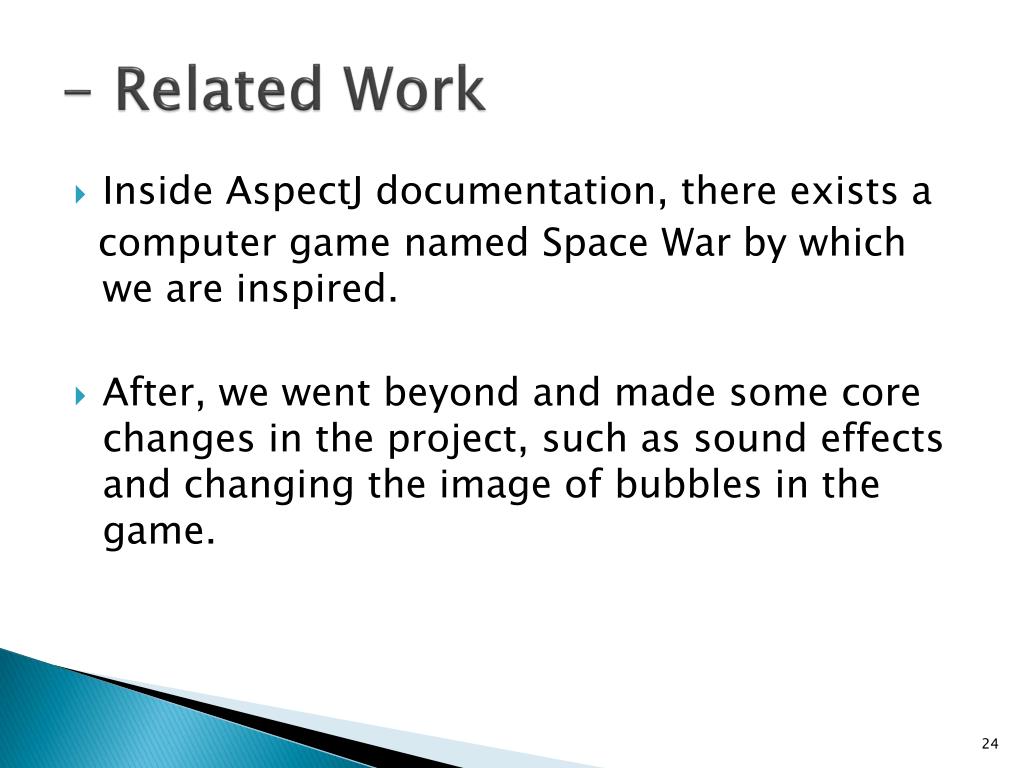 - Related Work

Inside AspectJ documentation, there exists a computer game named Space War by which we are inspired.

After, we went beyond and made some core changes in the project, such as sound effects and changing the image of bubbles in the game.

24